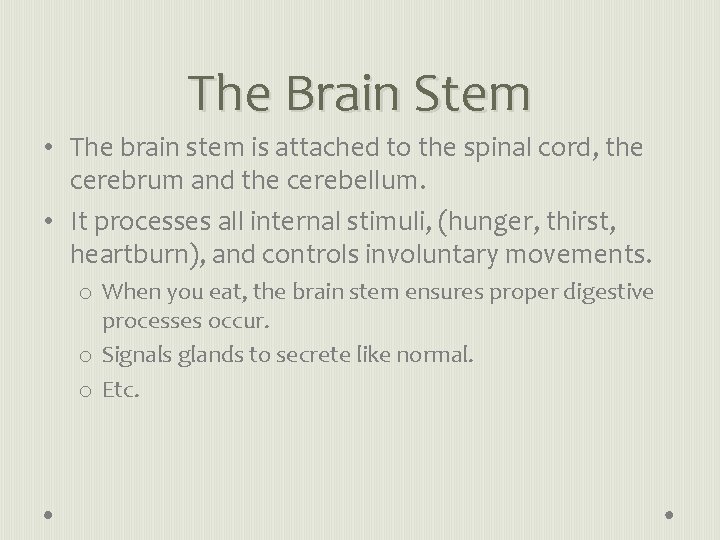 The Brain Stem

• The brain stem is attached to the spinal cord, the cerebrum and the cerebellum.

• It processes all internal stimuli, (hunger, thirst, heartburn), and controls involuntary movements.

o When you eat, the brain stem ensures proper digestive processes occur.

o Signals glands to secrete like normal.

o Etc.